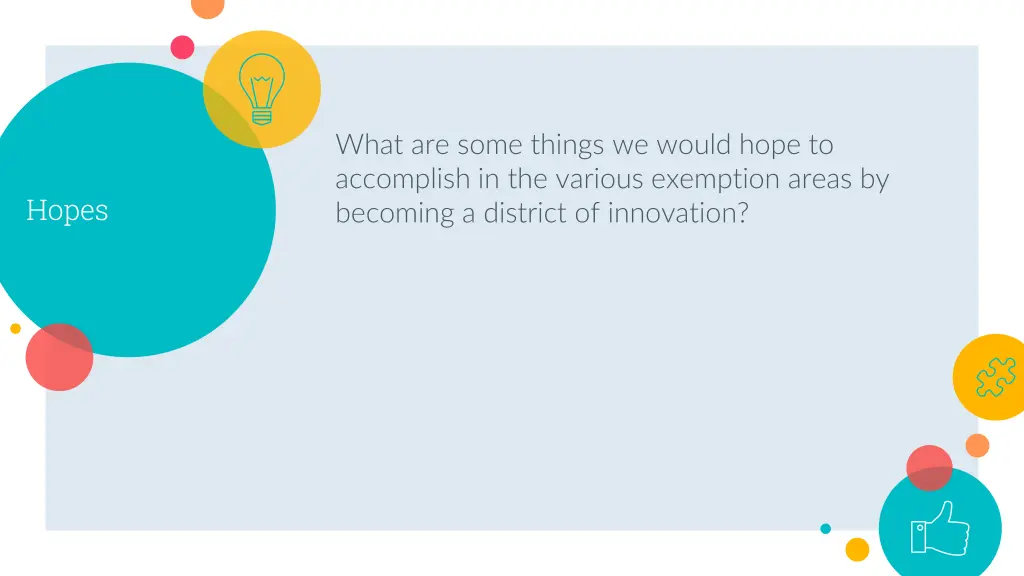 Hopes

What are some things we would hope to accomplish in the various exemption areas by becoming a district of innovation?